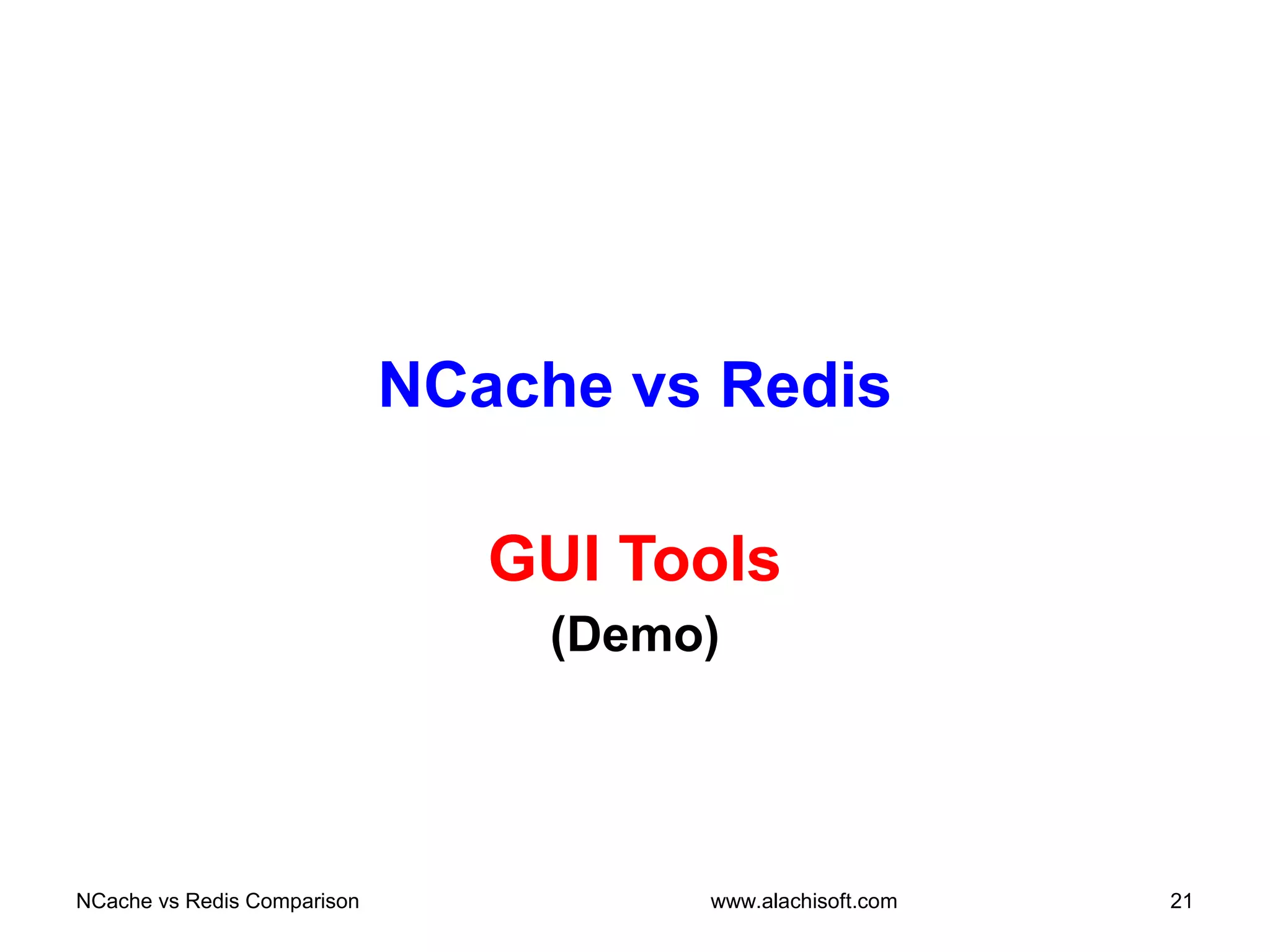 NCache vs Redis

GUI Tools

(Demo)

NCache vs Redis Comparison

www.alachisoft.com

21